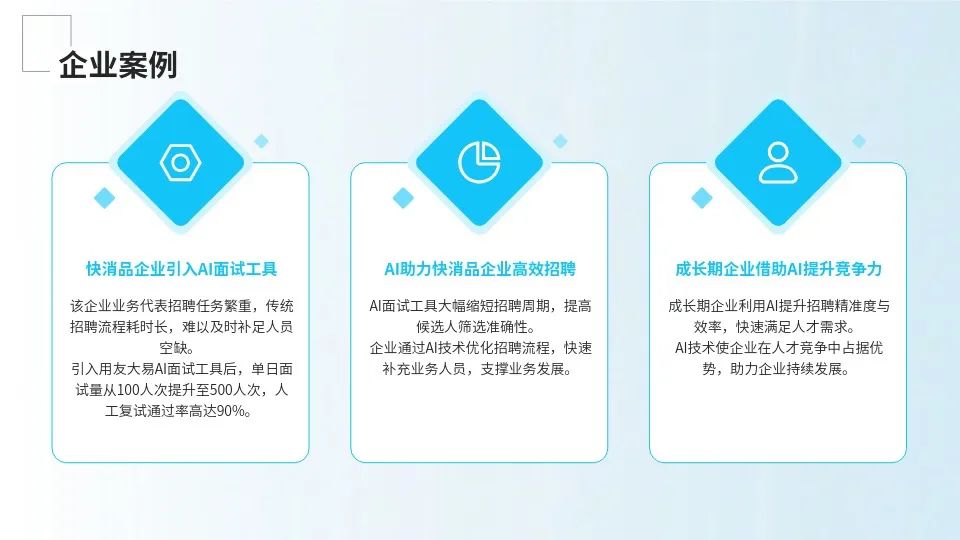 企业案例

快消品企业引入AI面试工具

该企业业务代表招聘任务繁重，传统招聘流程耗时长，难以及时补足人员空缺。
引入用友大易AI面试工具后，单日面试量从100人次提升至500人次，人工复试通过率高达90%。

AI助力快消品企业高效招聘

AI面试工具大幅缩短招聘周期，提高候选人筛选准确性。
企业通过AI技术优化招聘流程，快速补充业务人员，支撑业务发展。

成长期企业借助AI提升竞争力

成长期企业利用AI提升招聘精准度与效率，快速满足人才需求。
AI技术使企业在人才竞争中占据优势，助力企业持续发展。